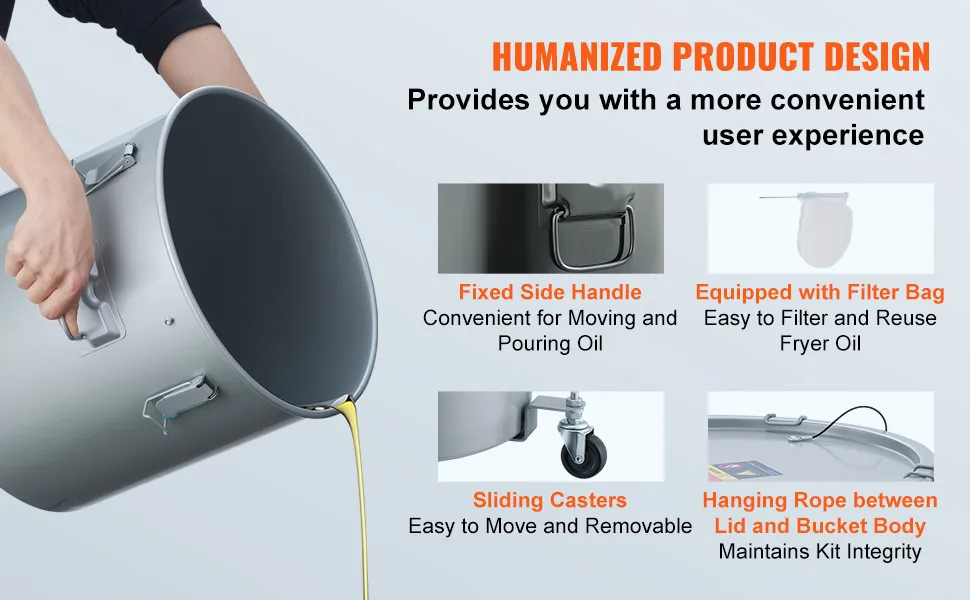 HUMANIZED PRODUCT DESIGN
Provides you with a more convenient user experience

Fixed Side Handle
Convenient for Moving and Pouring Oil

Equipped with Filter Bag
Easy to Filter and Reuse Fryer Oil

Sliding Casters
Easy to Move and Removable

Hanging Rope between Lid and Bucket Body
Maintains Kit Integrity